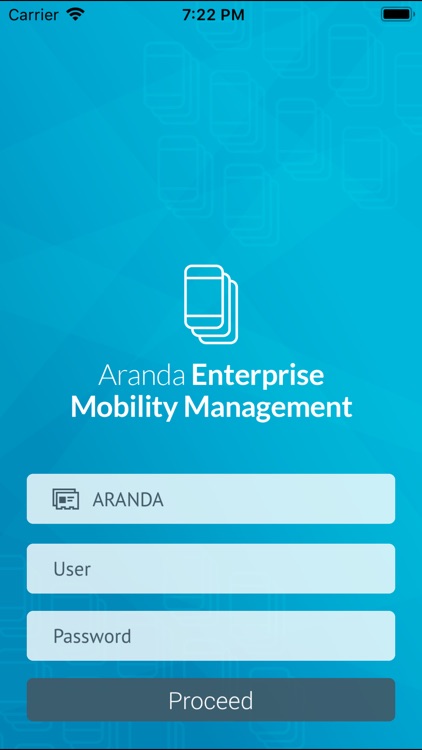 Carrier 7:22 PM

Aranda Enterprise Mobility Management

ARANDA

User

Password

Proceed